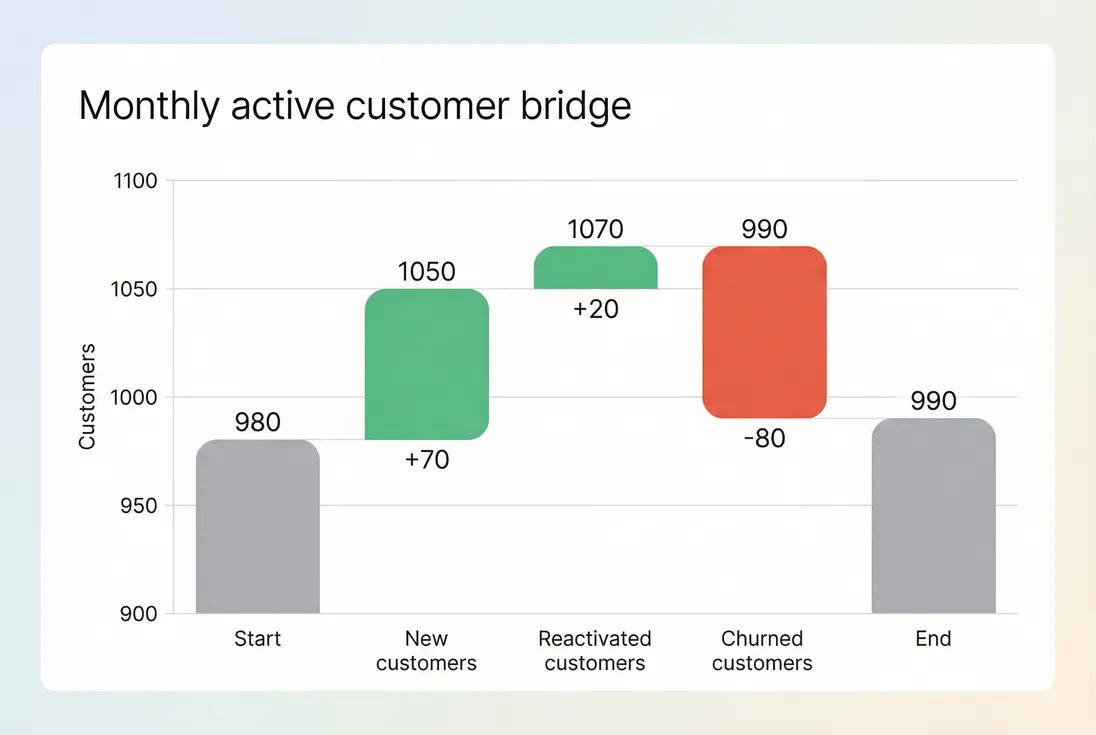 Monthly active customer bridge

Customers

1100
1050
1000
950
900

980
1050
+70
1070
+20
990
-80
990

Start
New customers
Reactivated customers
Churned customers
End